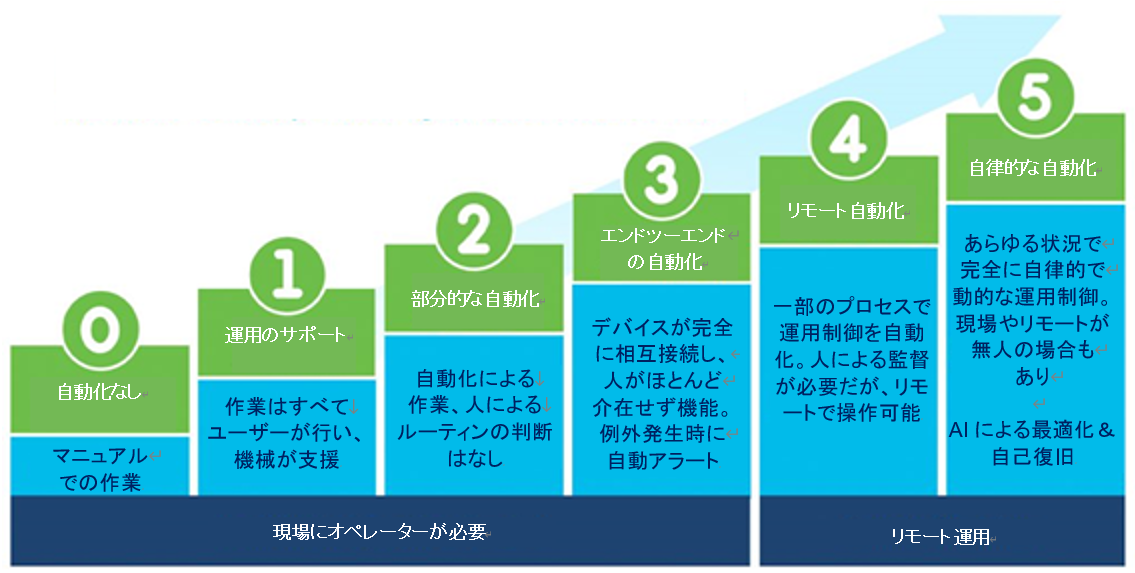 0
自動化なし

マニュアルでの作業

1
運用のサポート

作業はすべてユーザーが行い、機械が支援

2
部分的な自動化

自動化による作業、人によるルーティンの判断はなし

3
エンドツーエンドの自動化

デバイスが完全に相互接続し、人がほとんど介在せず機能。例外発生時に自動アラート

4
リモート自動化

一部のプロセスで運用制御を自動化。人による監督が必要だが、リモートで操作可能

5
自律的な自動化

あらゆる状況で完全に自律的で動的な運用制御。現場やリモートが無人の場合もあり

AI による最適化＆自己復旧

現場にオペレーターが必要

リモート運用